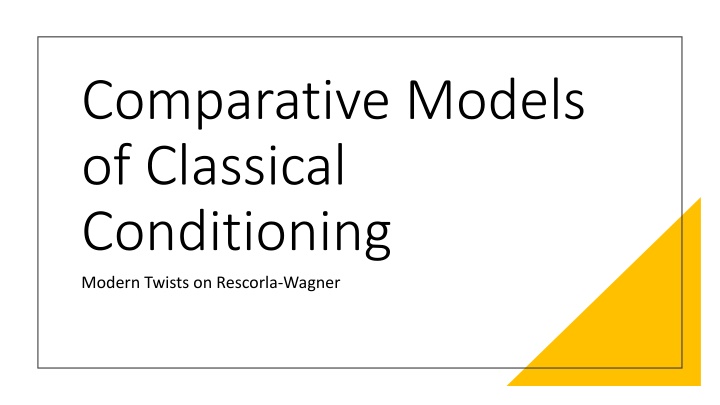 Comparative Models of Classical Conditioning

Modern Twists on Rescorla-Wagner